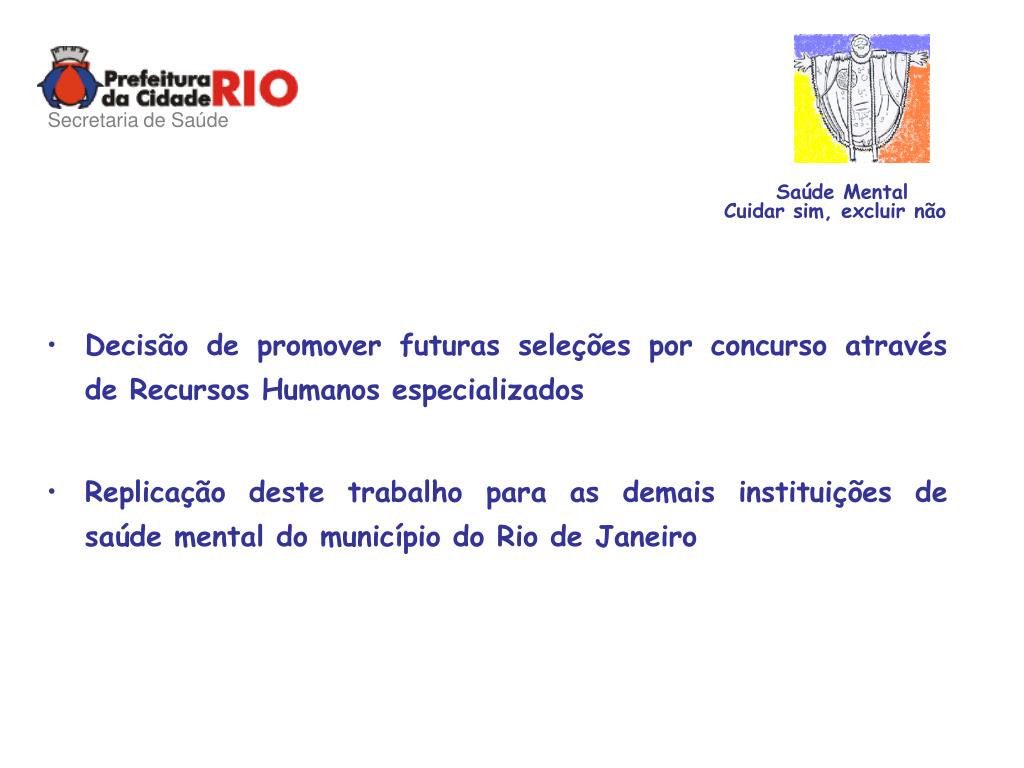 Prefeitura da Cidade RIO
Secretaria de Saúde

Saúde Mental
Cuidar sim, excluir não

• Decisão de promover futuras seleções por concurso através de Recursos Humanos especializados

• Replicação deste trabalho para as demais instituições de saúde mental do município do Rio de Janeiro